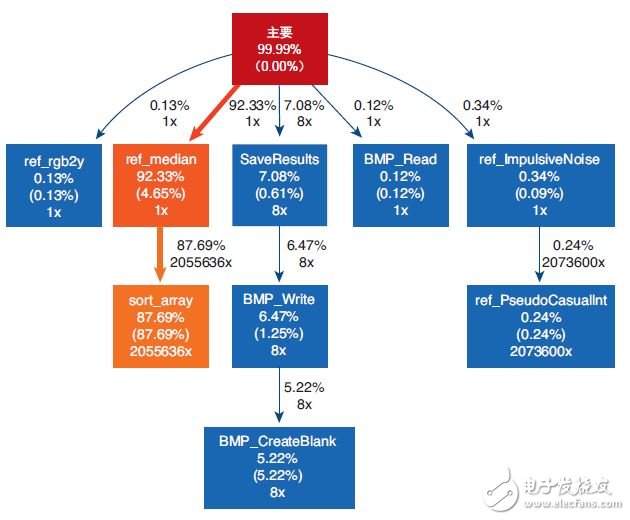 主要
99.99%
(0.00%)

0.13%
1x

92.33%
1x

7.08%
8x

0.12%
1x

0.34%
1x

ref_rgb2y
0.13%
(0.13%)
1x

ref_median
92.33%
(4.65%)
1x

SaveResults
7.08%
(0.61%)
8x

BMP_Read
0.12%
(0.12%)
1x

ref_ImpulsiveNoise
0.34%
(0.09%)
1x

87.69%
2055636x

6.47%
8x

0.24%
2073600x

sort_array
87.69%
(87.69%)
2055636x

BMP_Write
6.47%
(1.25%)
8x

ref_PseudoCasualInt
0.24%
(0.24%)
2073600x

5.22%
8x

BMP_CreateBlank
5.22%
(5.22%)
8x

电子发烧友
www.elecfans.com